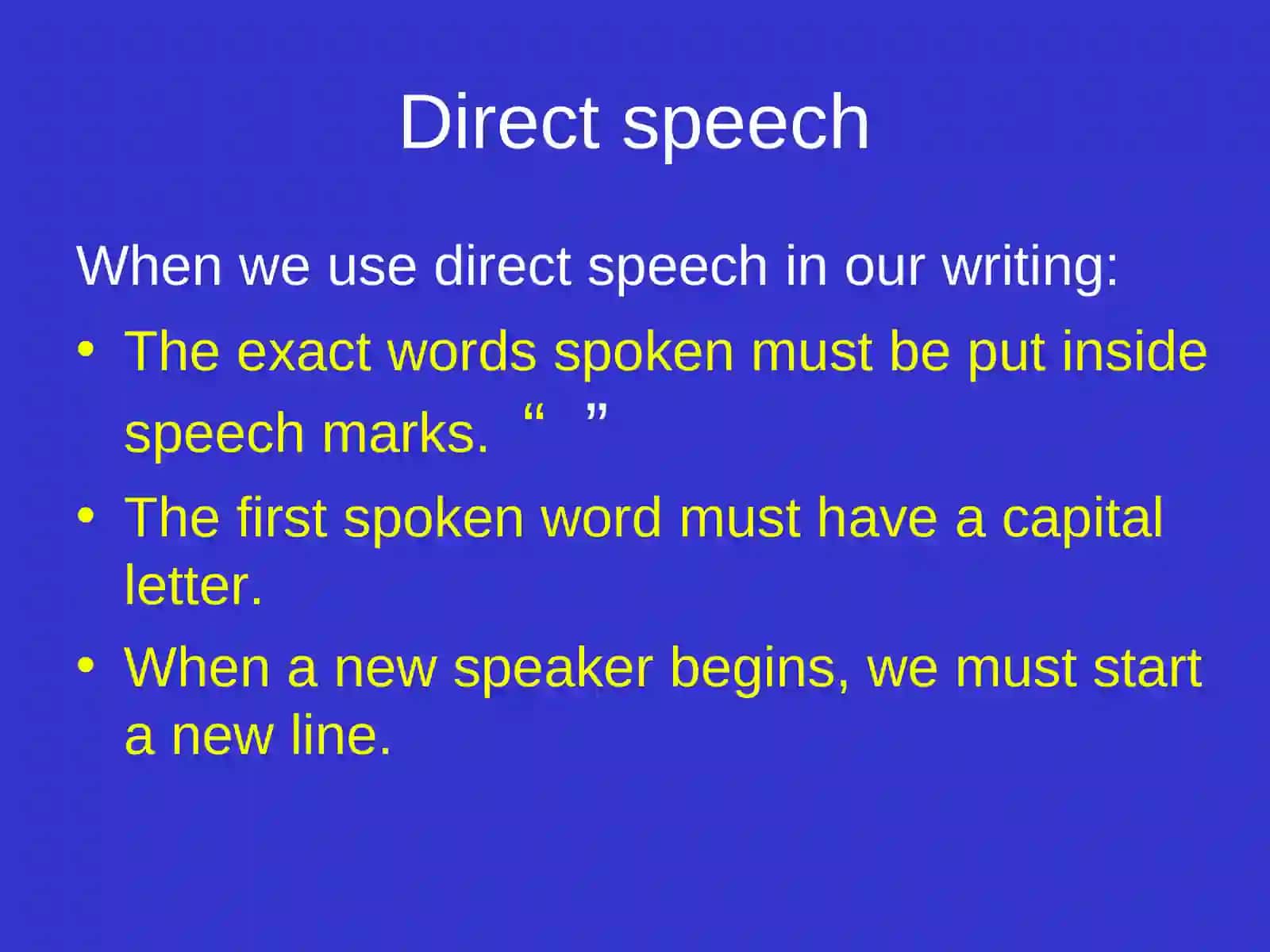 Direct speech

When we use direct speech in our writing:

• The exact words spoken must be put inside speech marks. “ ”

• The first spoken word must have a capital letter.

• When a new speaker begins, we must start a new line.